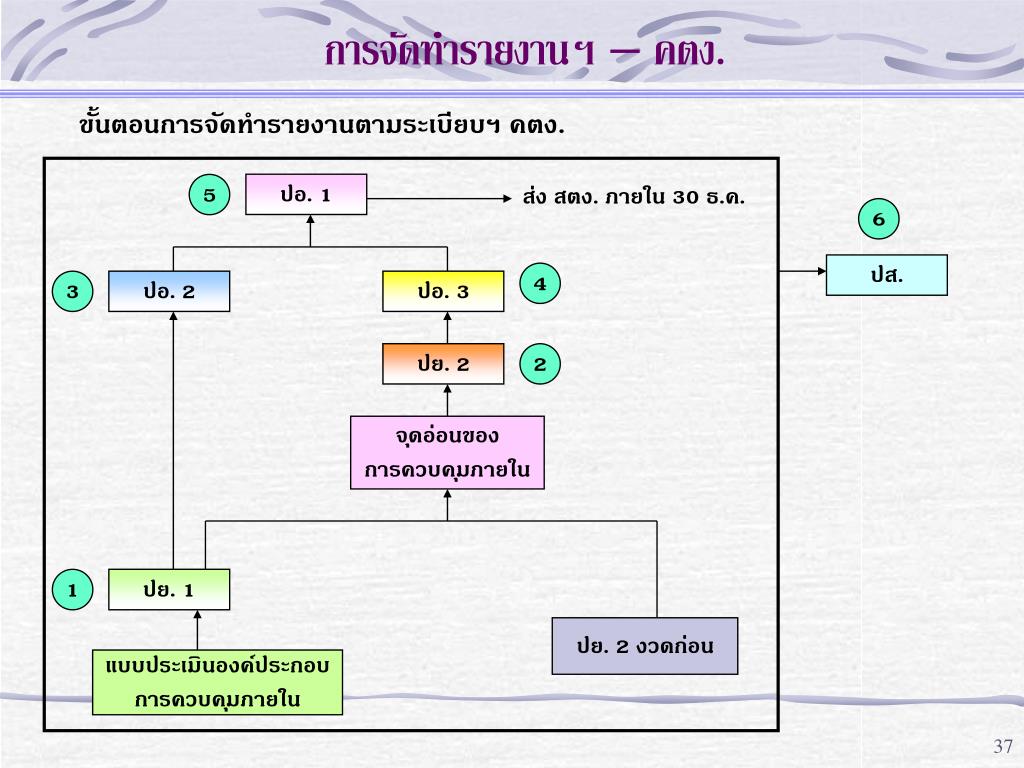 การจัดทำรายงานฯ – คตง.

ขั้นตอนการจัดทำรายงานตามระเบียบฯ คตง.

5
ปอ. 1
ส่ง สตง. ภายใน 30 ธ.ค.

6
ปส.

3
ปอ. 2

ปอ. 3
4

ปย. 2
2

จุดอ่อนของ
การควบคุมภายใน

1
ปย. 1

ปย. 2 งวดก่อน

แบบประเมินองค์ประกอบ
การควบคุมภายใน

37